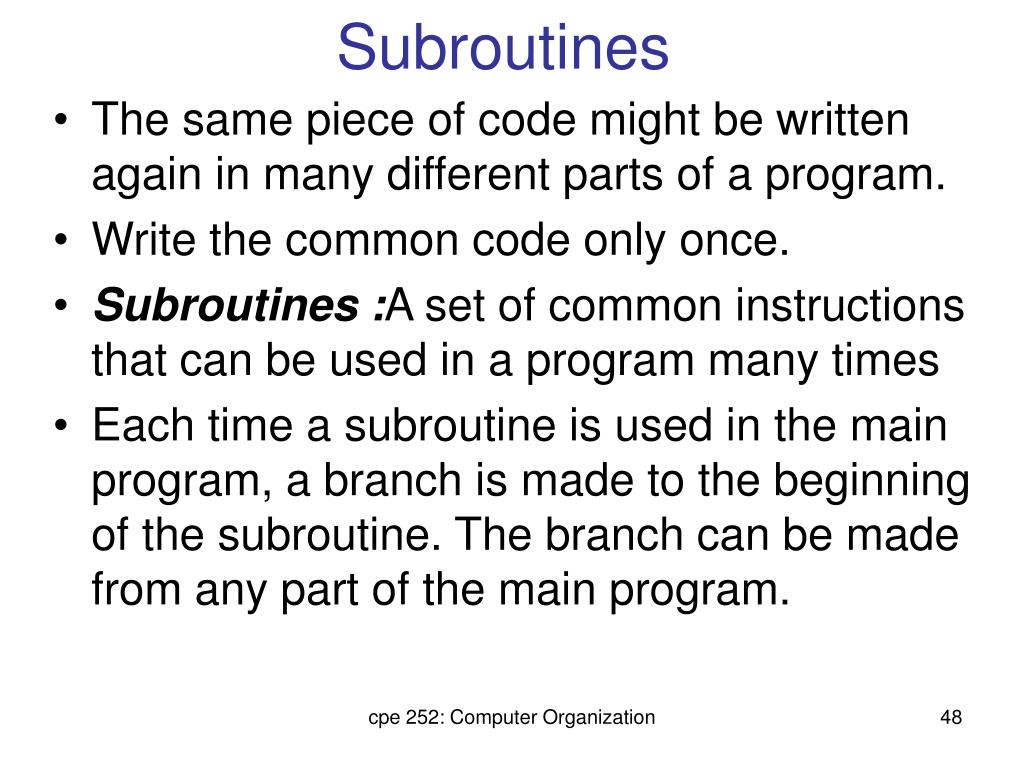 Subroutines

• The same piece of code might be written again in many different parts of a program.
• Write the common code only once.
• Subroutines :A set of common instructions that can be used in a program many times
• Each time a subroutine is used in the main program, a branch is made to the beginning of the subroutine. The branch can be made from any part of the main program.

cpe 252: Computer Organization

48